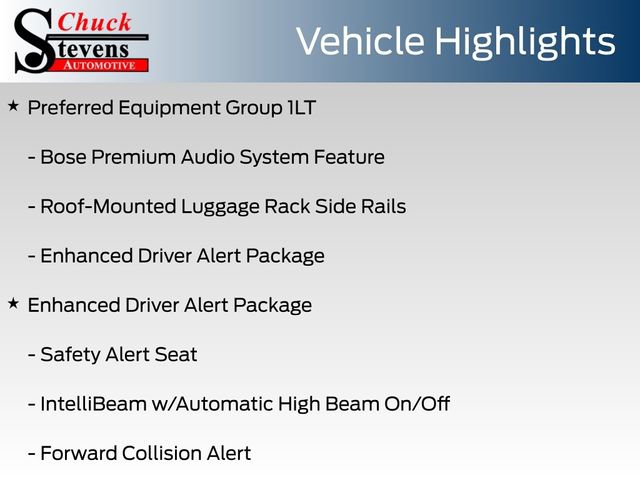 Chuck Stevens AUTOMOTIVE

Vehicle Highlights

★ Preferred Equipment Group 1LT

- Bose Premium Audio System Feature

- Roof-Mounted Luggage Rack Side Rails

- Enhanced Driver Alert Package

★ Enhanced Driver Alert Package

- Safety Alert Seat

- IntelliBeam w/Automatic High Beam On/Off

- Forward Collision Alert